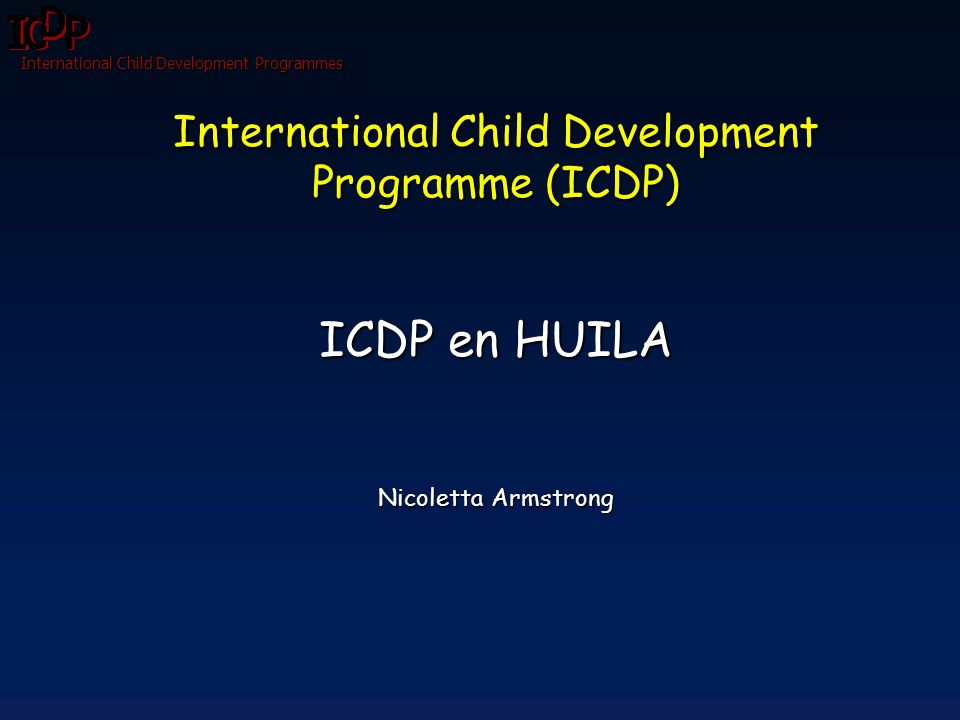 ICDP
International Child Development Programmes

International Child Development Programme (ICDP)

ICDP en HUILA

Nicoletta Armstrong